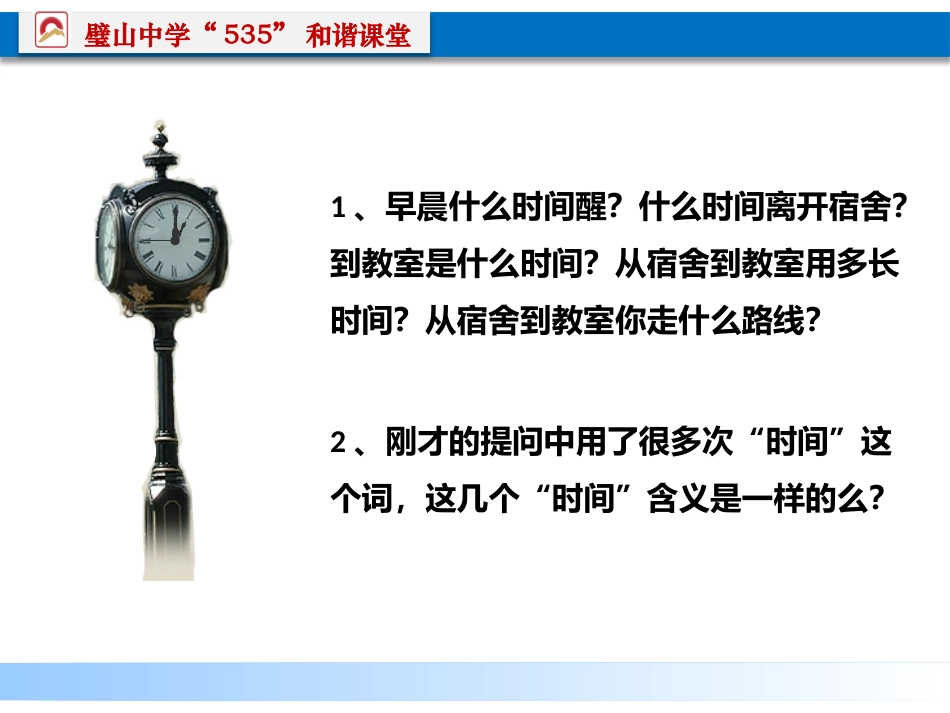 璧山中学“535”和谐课堂

1、早晨什么时间醒？什么时间离开宿舍？到教室是什么时间？从宿舍到教室用多长时间？从宿舍到教室你走什么路线？

2、刚才的提问中用了很多次“时间”这个词，这几个“时间”含义是一样的么？